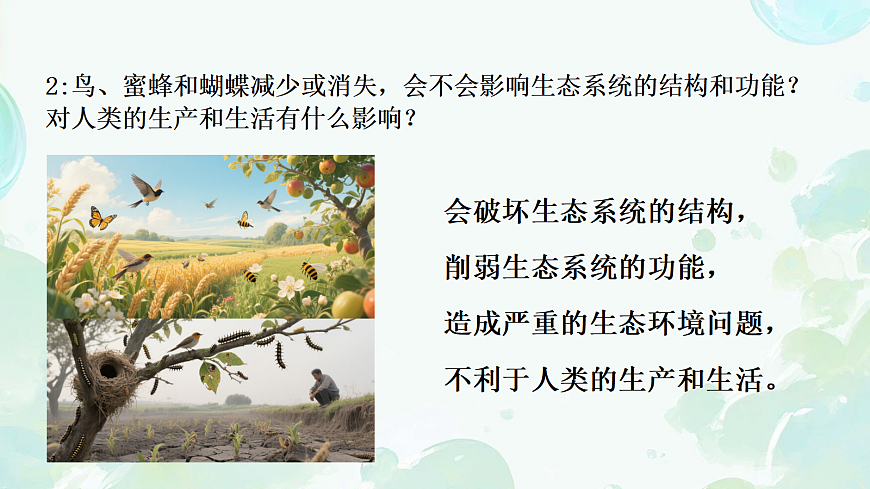 2:鸟、蜜蜂和蝴蝶减少或消失，会不会影响生态系统的结构和功能？对人类的生产和生活有什么影响？

会破坏生态系统的结构，
削弱生态系统的功能，
造成严重的生态环境问题，
不利于人类的生产和生活。